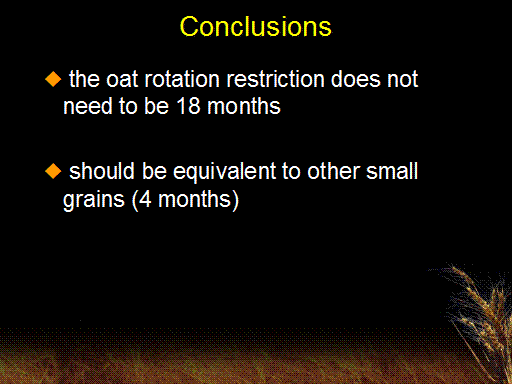 Conclusions

◆ the oat rotation restriction does not need to be 18 months

◆ should be equivalent to other small grains (4 months)